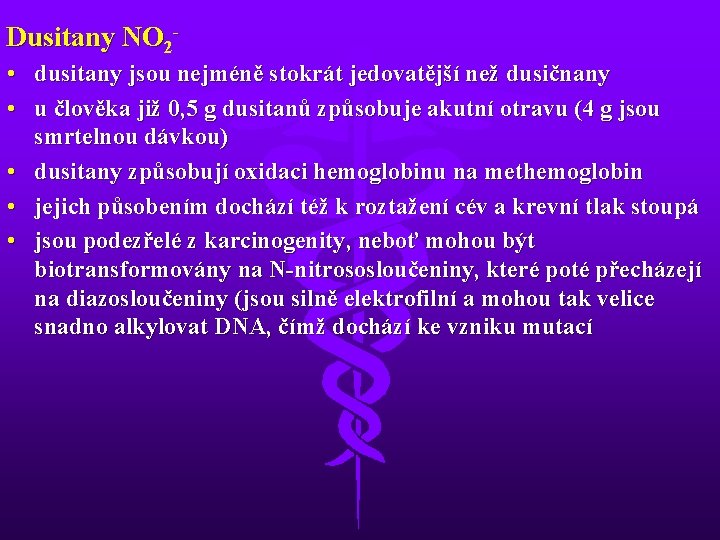 Dusitany $NO_2^-$

• dusitany jsou nejméně stokrát jedovatější než dusičnany
• u člověka již 0,5 g dusitanů způsobuje akutní otravu (4 g jsou smrtelnou dávkou)
• dusitany způsobují oxidaci hemoglobinu na methemoglobin
• jejich působením dochází též k roztažení cév a krevní tlak stoupá
• jsou podezřelé z karcinogenity, neboť mohou být biotransformovány na N-nitrososloučeniny, které poté přecházejí na diazosloučeniny (jsou silně elektrofilní a mohou tak velice snadno alkylovat DNA, čímž dochází ke vzniku mutací